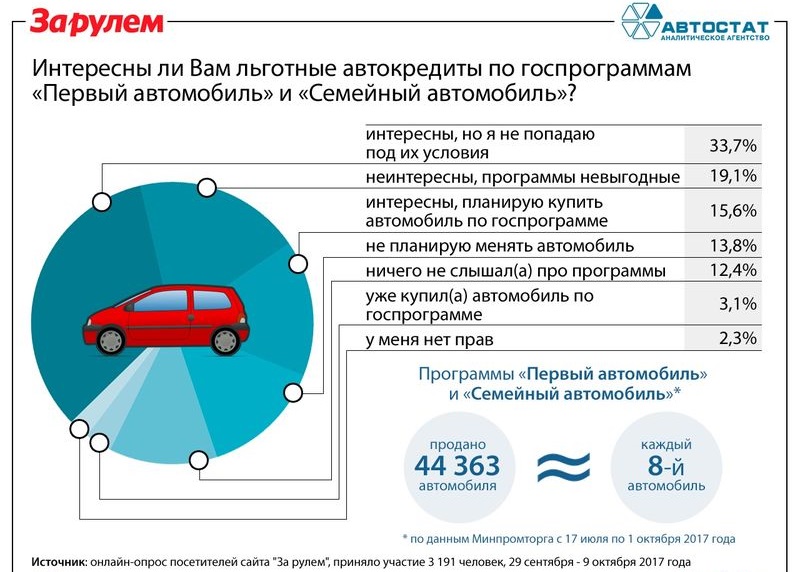 За рулем

АВТОСТАТ
АНАЛИТИЧЕСКОЕ АГЕНТСТВО

Интересны ли Вам льготные автокредиты по госпрограммам «Первый автомобиль» и «Семейный автомобиль»?

| | |
|---|---|
| интересны, но я не попадаю под их условия | 33,7% |
| неинтересны, программы невыгодные | 19,1% |
| интересны, планирую купить автомобиль по госпрограмме | 15,6% |
| не планирую менять автомобиль | 13,8% |
| ничего не слышал(а) про программы | 12,4% |
| уже купил(а) автомобиль по госпрограмме | 3,1% |
| у меня нет прав | 2,3% |

Программы «Первый автомобиль» и «Семейный автомобиль»*

продано 44 363 автомобиля

≈

каждый 8-й автомобиль

* по данным Минпромторга с 17 июля по 1 октября 2017 года

Источник: онлайн-опрос посетителей сайта "За рулем", приняло участие 3 191 человек, 29 сентября - 9 октября 2017 года